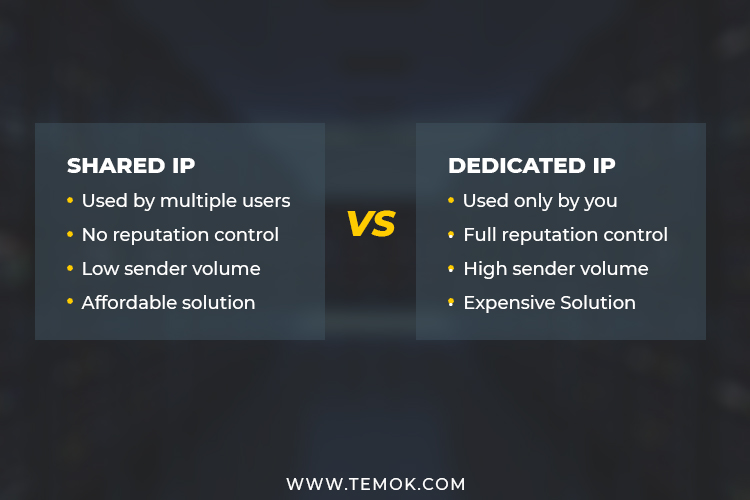 SHARED IP
• Used by multiple users
• No reputation control
• Low sender volume
• Affordable solution

VS

DEDICATED IP
• Used only by you
• Full reputation control
• High sender volume
• Expensive Solution

WWW.TEMOK.COM